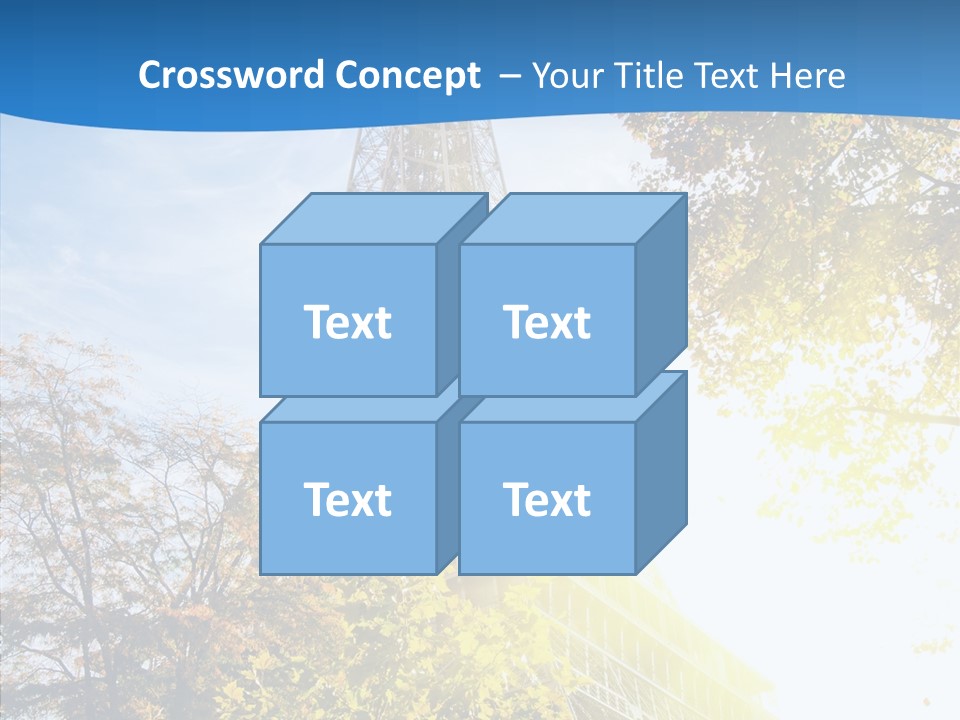 Crossword Concept – Your Title Text Here

Text

Text

Text

Text